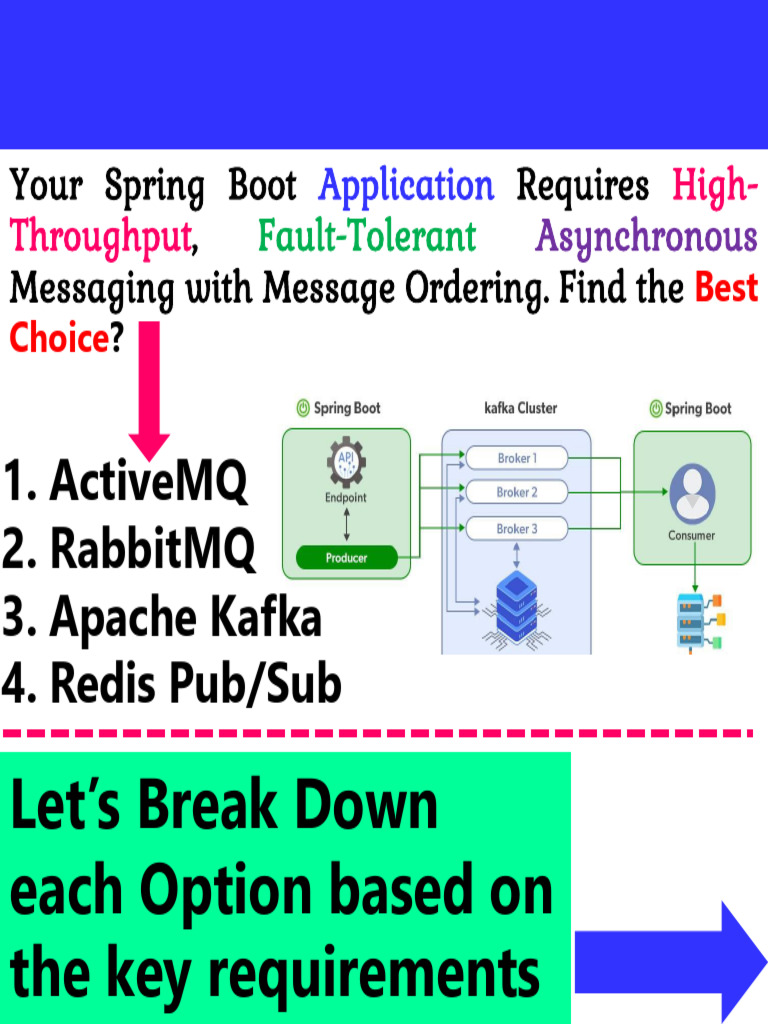 Your Spring Boot Application Requires High-Throughput, Fault-Tolerant Asynchronous Messaging with Message Ordering. Find the Best Choice?

1. ActiveMQ
2. RabbitMQ
3. Apache Kafka
4. Redis Pub/Sub

Spring Boot

API

Endpoint

Producer

kafka Cluster

Broker 1

Broker 2

Broker 3

Spring Boot

Consumer

Let's Break Down each Option based on the key requirements